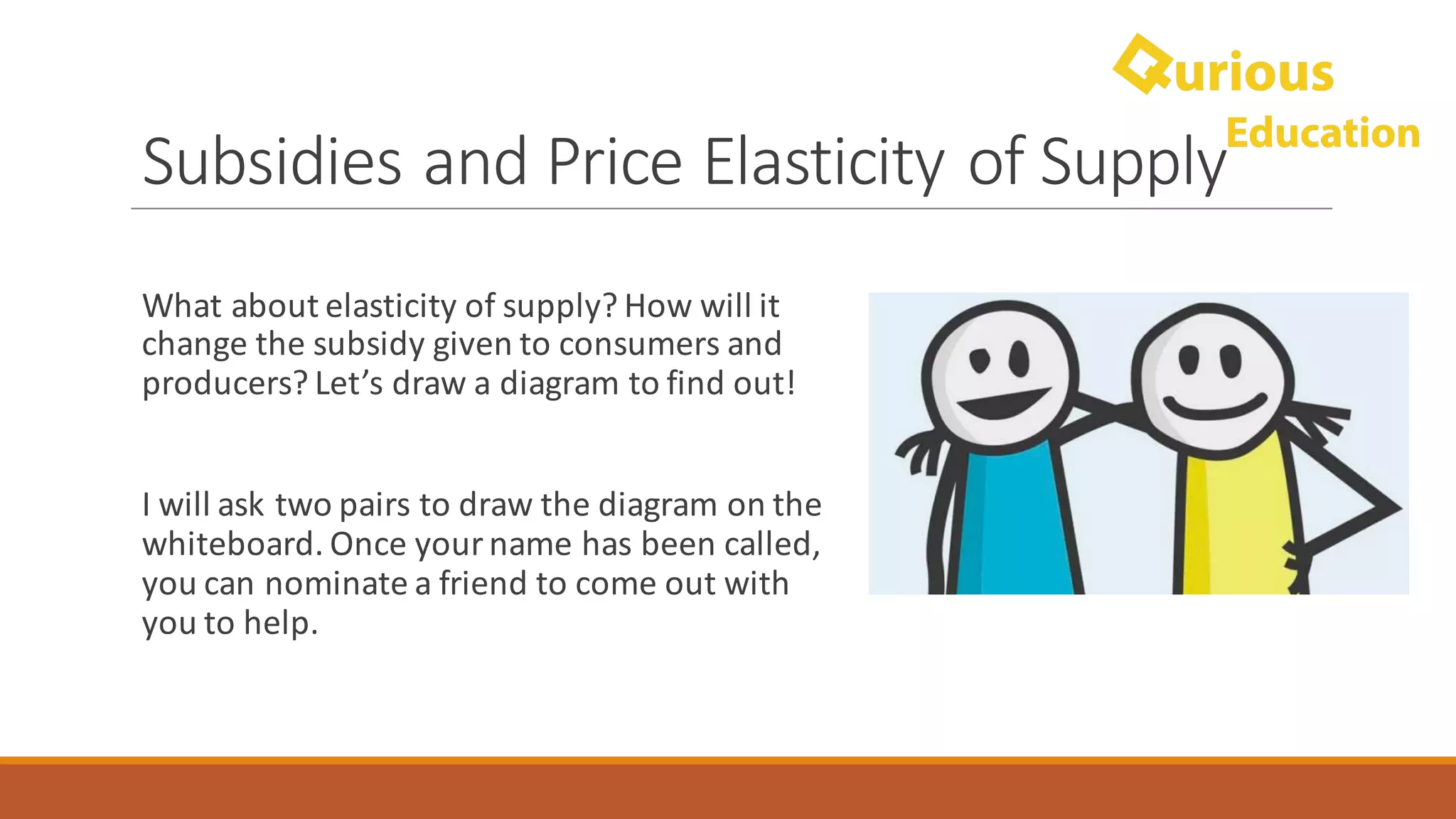 Qurious
Education

Subsidies and Price Elasticity of Supply

What about elasticity of supply? How will it change the subsidy given to consumers and producers? Let's draw a diagram to find out!

I will ask two pairs to draw the diagram on the whiteboard. Once your name has been called, you can nominate a friend to come out with you to help.